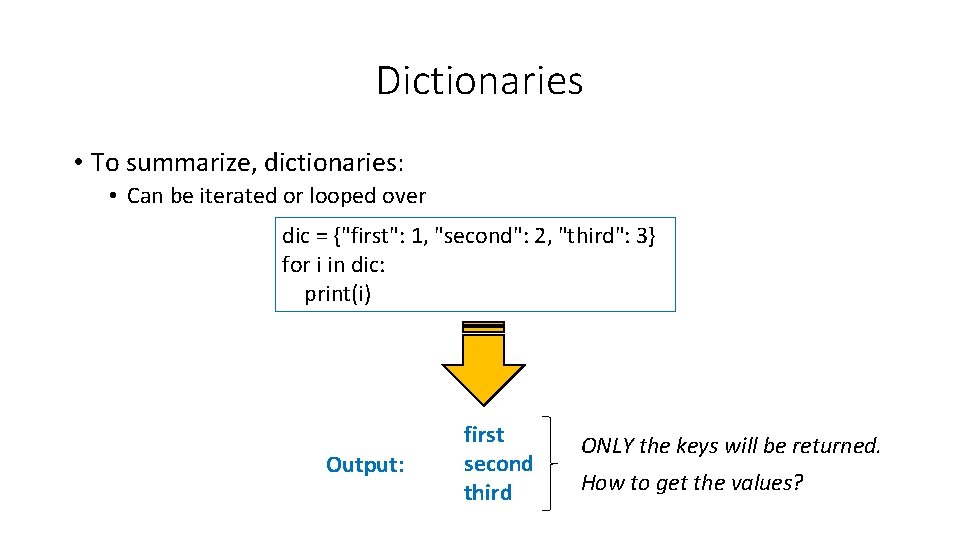 Dictionaries

• To summarize, dictionaries:

• Can be iterated or looped over

dic = {"first": 1, "second": 2, "third": 3}
for i in dic:
    print(i)

Output:

first
second
third

ONLY the keys will be returned.

How to get the values?